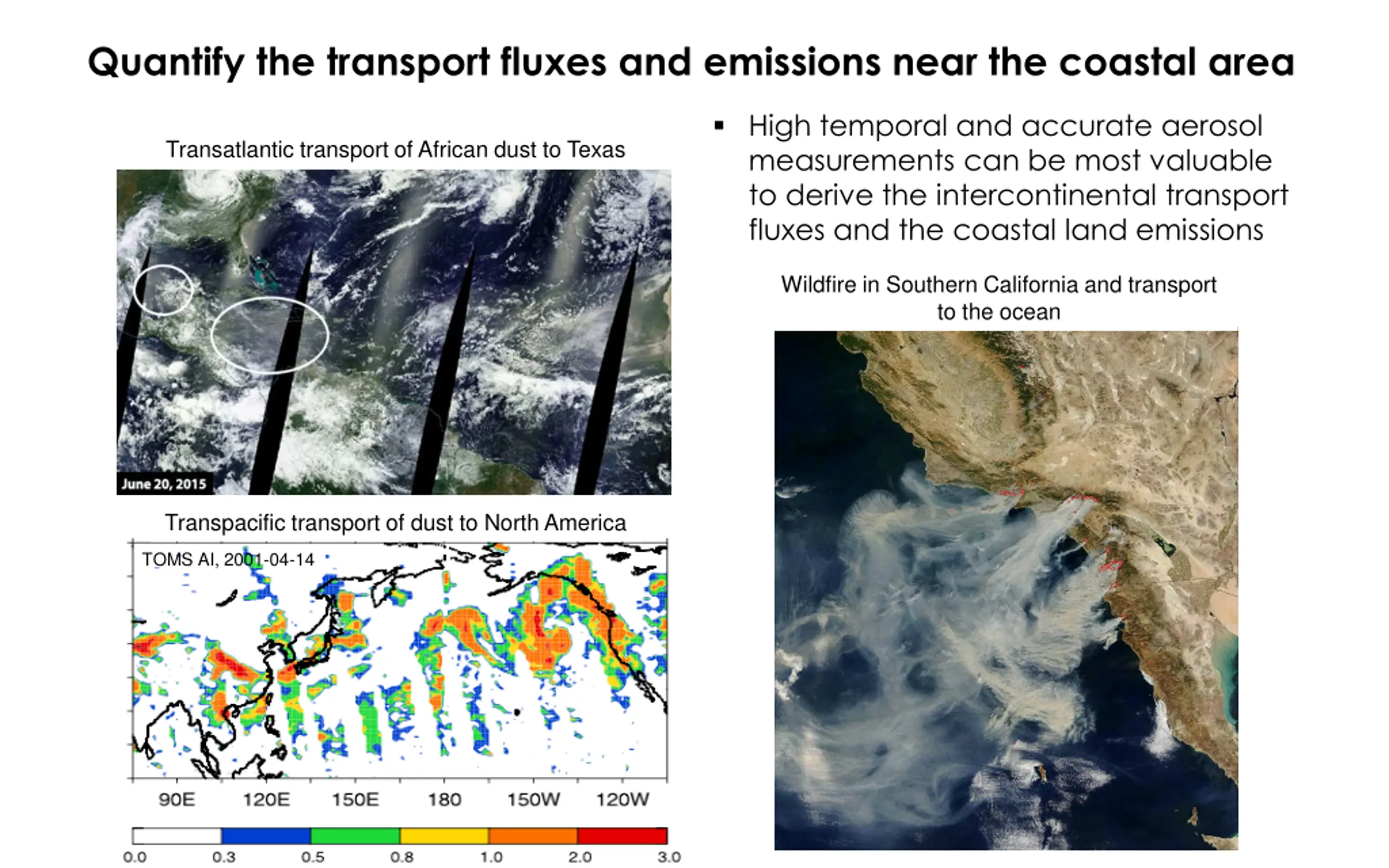 Quantify the transport fluxes and emissions near the coastal area

Transatlantic transport of African dust to Texas

June 20, 2015

Transpacific transport of dust to North America

TOMS AI, 2001-04-14

90E 120E 150E 180 150W 120W

0.0 0.3 0.5 0.8 1.0 2.0 3.0

▪ High temporal and accurate aerosol measurements can be most valuable to derive the intercontinental transport fluxes and the coastal land emissions

Wildfire in Southern California and transport to the ocean